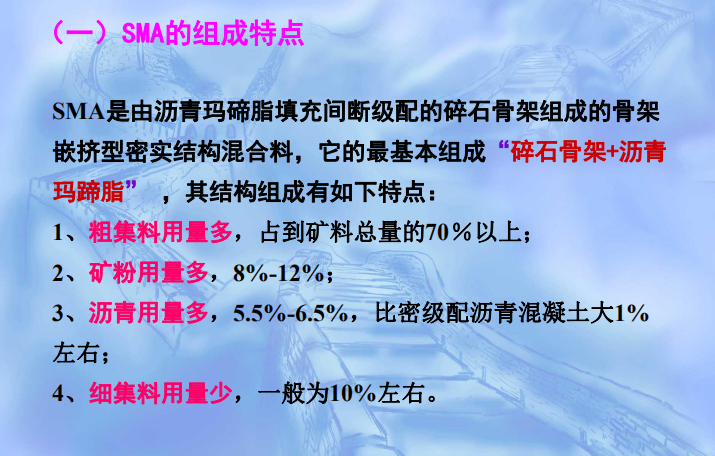 （一）SMA的组成特点

SMA是由沥青玛碲脂填充间断级配的碎石骨架组成的骨架嵌挤型密实结构混合料，它的最基本组成“碎石骨架+沥青玛蹄脂”，其结构组成有如下特点：

1、粗集料用量多，占到矿料总量的70％以上；

2、矿粉用量多，8%-12%；

3、沥青用量多，5.5%-6.5%，比密级配沥青混凝土大1%左右；

4、细集料用量少，一般为10%左右。